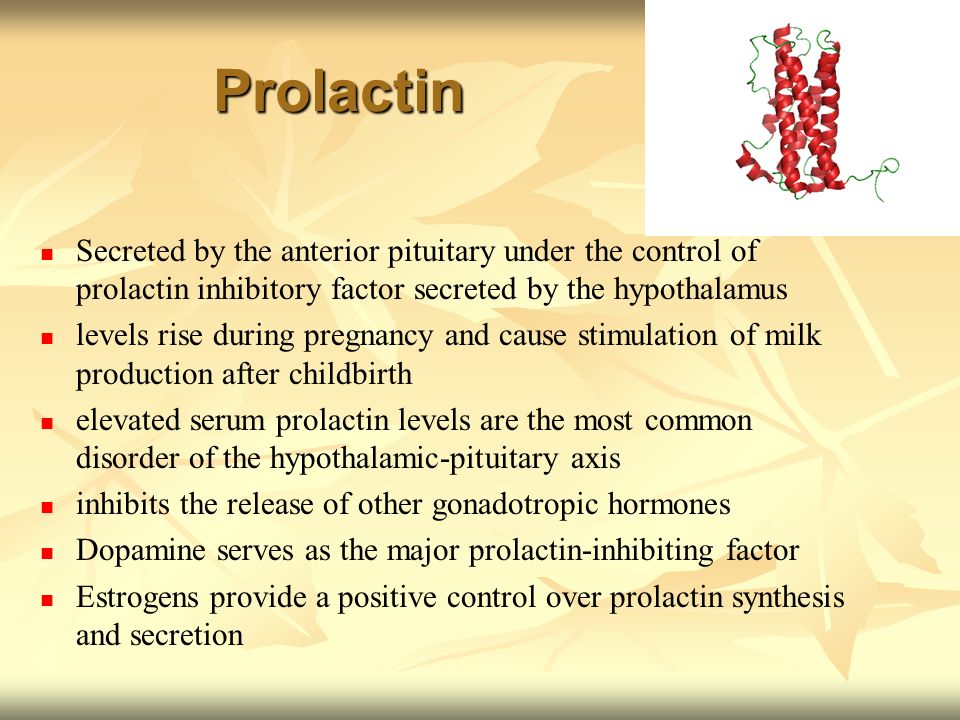 Prolactin

- Secreted by the anterior pituitary under the control of prolactin inhibitory factor secreted by the hypothalamus
- levels rise during pregnancy and cause stimulation of milk production after childbirth
- elevated serum prolactin levels are the most common disorder of the hypothalamic-pituitary axis
- inhibits the release of other gonadotropic hormones
- Dopamine serves as the major prolactin-inhibiting factor
- Estrogens provide a positive control over prolactin synthesis and secretion